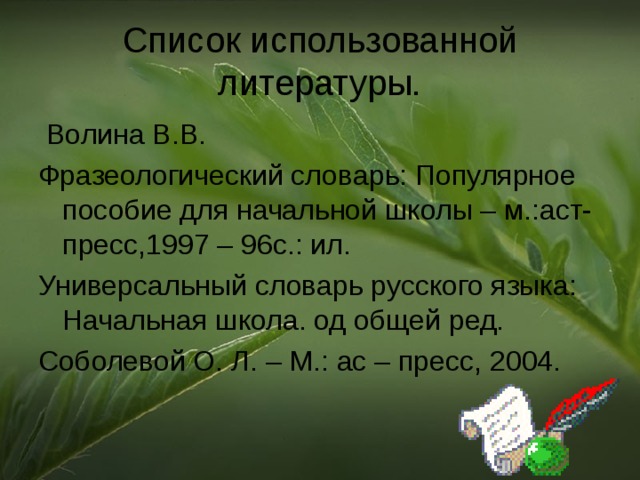 Список использованной литературы.

Волина В.В.

Фразеологический словарь: Популярное пособие для начальной школы – м.:аст-пресс,1997 – 96с.: ил.

Универсальный словарь русского языка: Начальная школа. од общей ред.

Соболевой О. Л. – М.: ас – пресс, 2004.